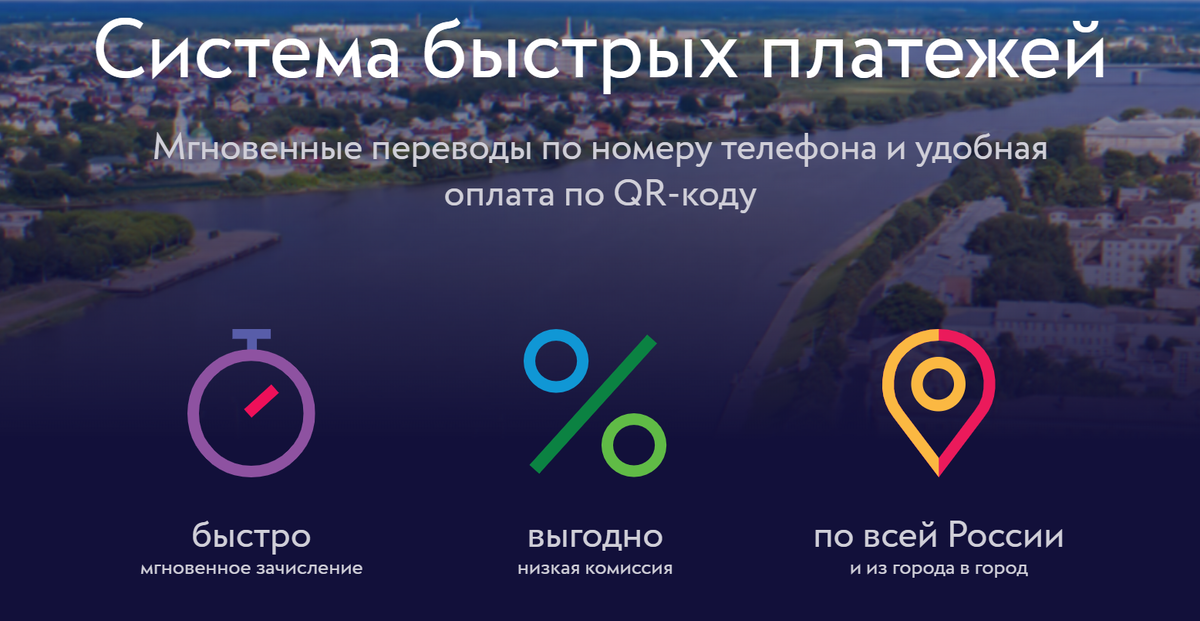 Система быстрых платежей

Мгновенные переводы по номеру телефона и удобная оплата по QR-коду

быстро
мгновенное зачисление

выгодно
низкая комиссия

по всей России
и из города в город